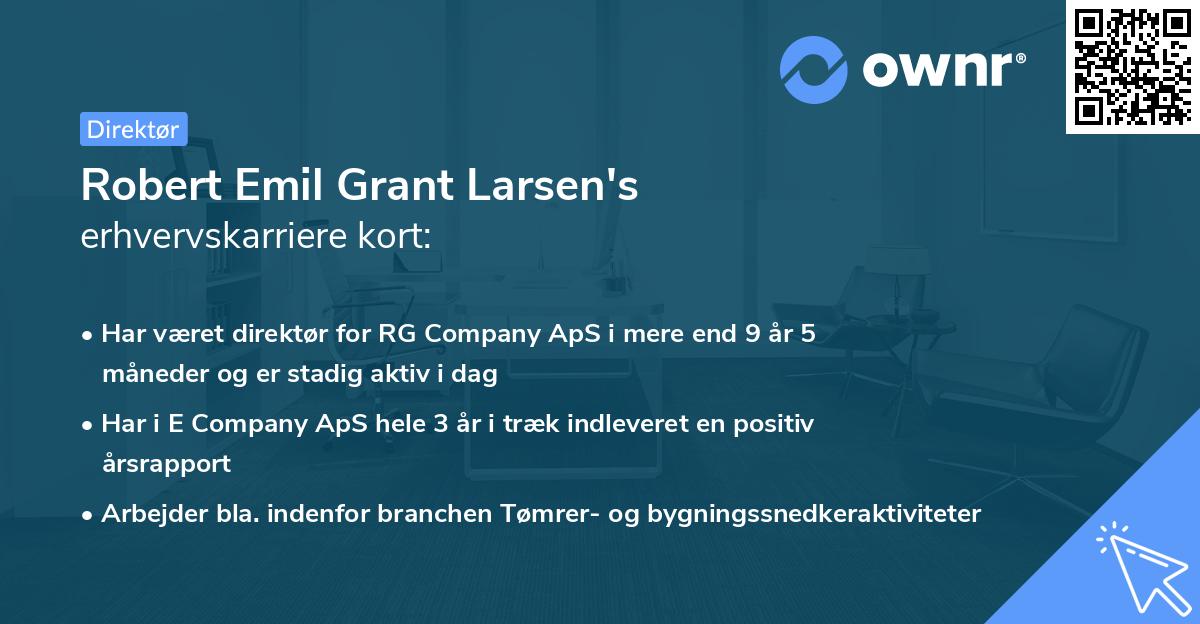 ownr®

Direktør

Robert Emil Grant Larsen's
erhvervskarriere kort:

• Har været direktør for RG Company ApS i mere end 9 år 5 måneder og er stadig aktiv i dag

• Har i E Company ApS hele 3 år i træk indleveret en positiv årsrapport

• Arbejder bla. indenfor branchen Tømrer- og bygningssnedkeraktiviteter